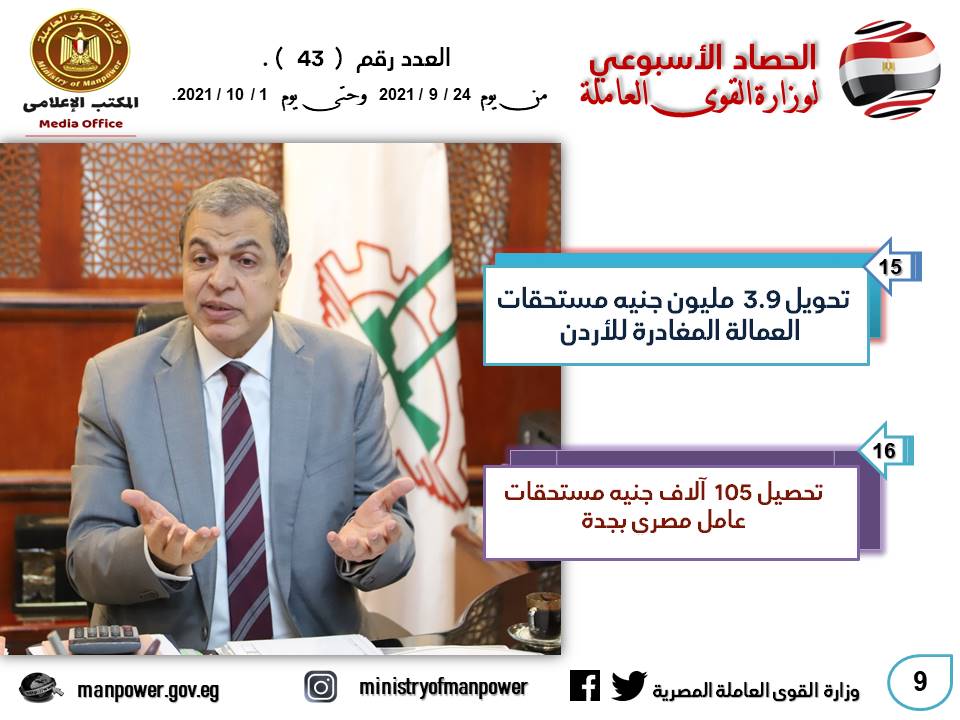 الحصاد الأسبوعي
لوزارة القوى العاملة

العدد رقم ( 43 ) .
من يوم 24 / 9 / 2021 وحتى يوم 1 / 10 / 2021.

وزارة القوى العاملة
Ministry of Manpower
المكتب الإعلامى
Media Office

15
تحويل 3.9 مليون جنيه مستحقات العمالة المغادرة للأردن

16
تحصيل 105 آلاف جنيه مستحقات عامل مصرى بجدة

9
وزارة القوى العاملة المصرية
ministryofmanpower
manpower.gov.eg